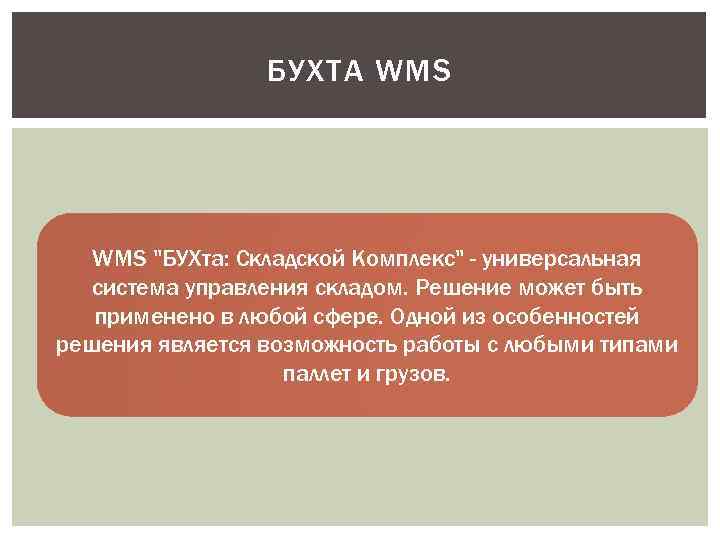 БУХТА WMS

WMS "БУХта: Складской Комплекс" - универсальная система управления складом. Решение может быть применено в любой сфере. Одной из особенностей решения является возможность работы с любыми типами паллет и грузов.